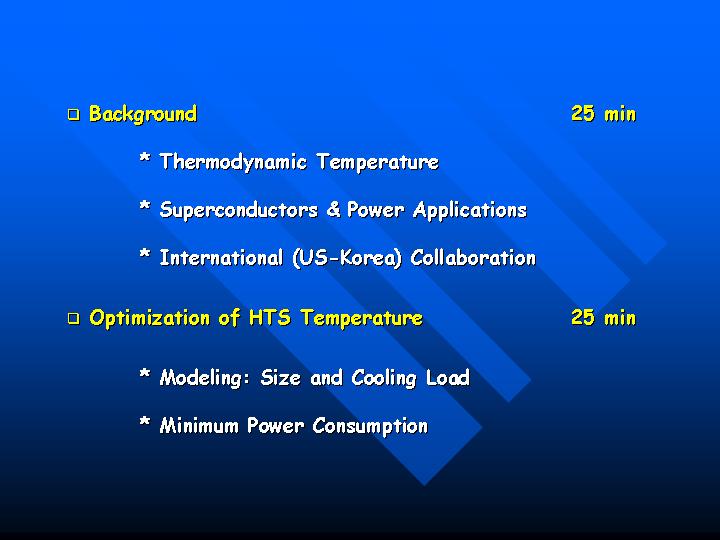 ❑ Background 25 min

* Thermodynamic Temperature

* Superconductors & Power Applications

* International (US-Korea) Collaboration

❑ Optimization of HTS Temperature 25 min

* Modeling: Size and Cooling Load

* Minimum Power Consumption